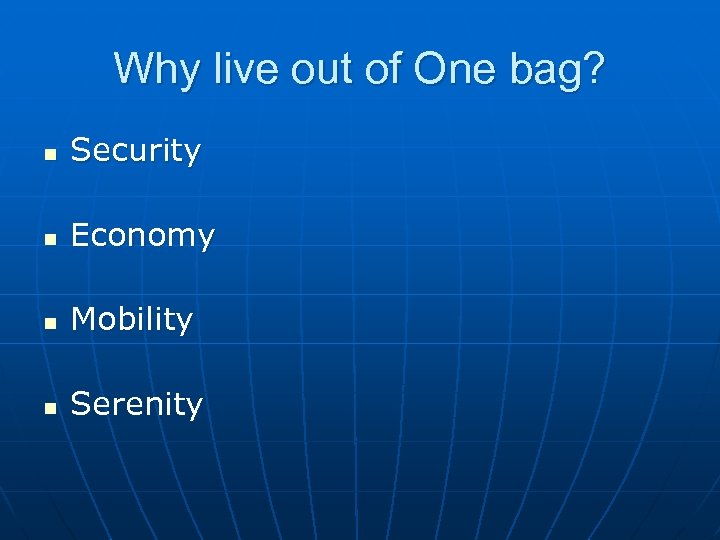 Why live out of One bag?

- Security
- Economy
- Mobility
- Serenity